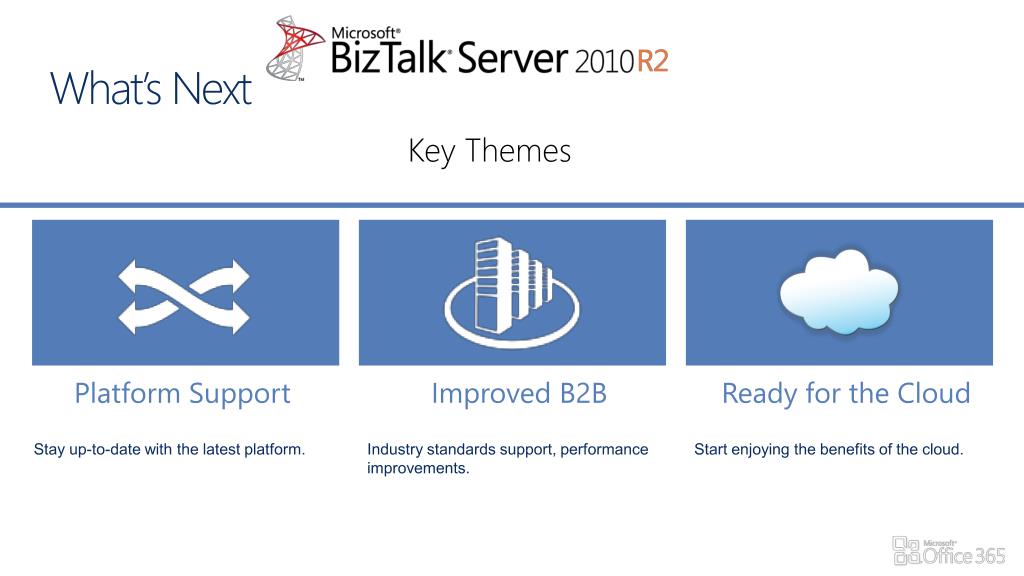 What's Next

Microsoft® BizTalk® Server 2010 R2

Key Themes

Platform Support

Stay up-to-date with the latest platform.

Improved B2B

Industry standards support, performance improvements.

Ready for the Cloud

Start enjoying the benefits of the cloud.

Microsoft® Office 365